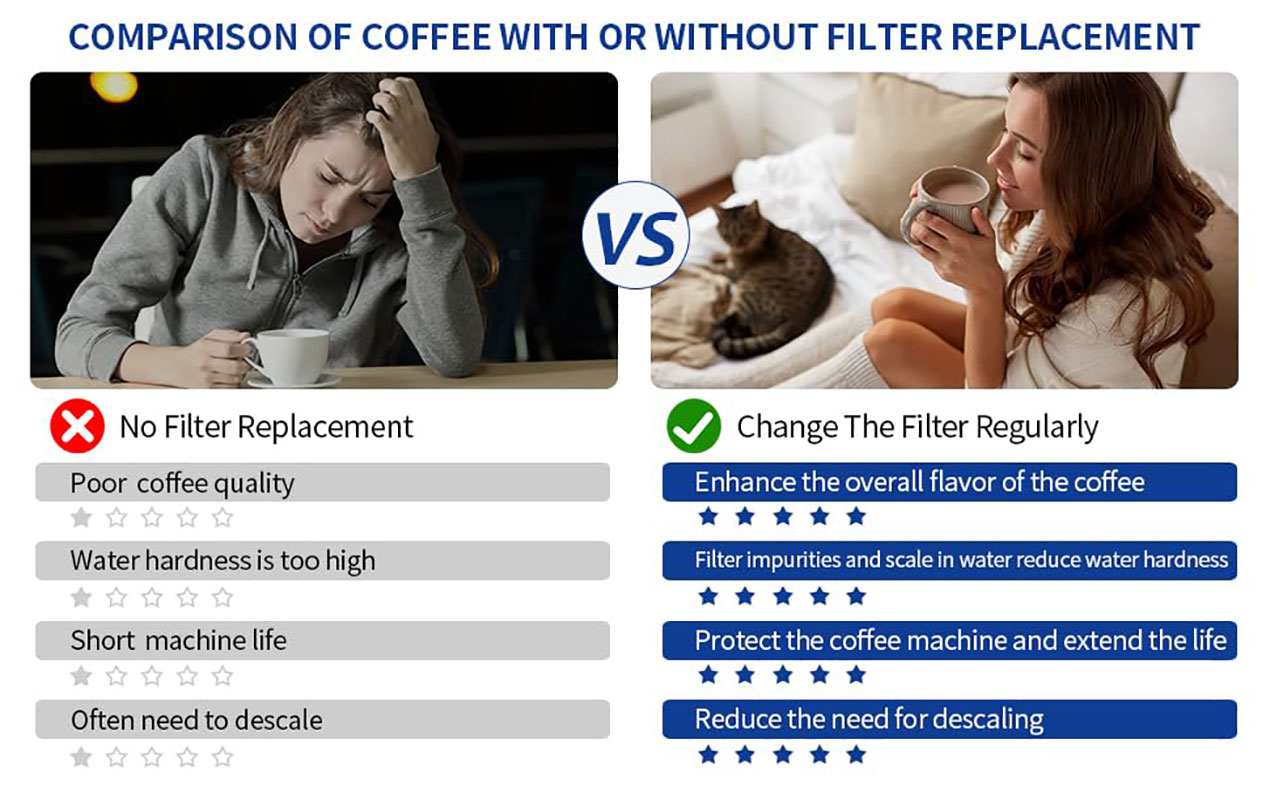 COMPARISON OF COFFEE WITH OR WITHOUT FILTER REPLACEMENT

VS

No Filter Replacement

Poor coffee quality

Water hardness is too high

Short machine life

Often need to descale

Change The Filter Regularly

Enhance the overall flavor of the coffee

Filter impurities and scale in water reduce water hardness

Protect the coffee machine and extend the life

Reduce the need for descaling